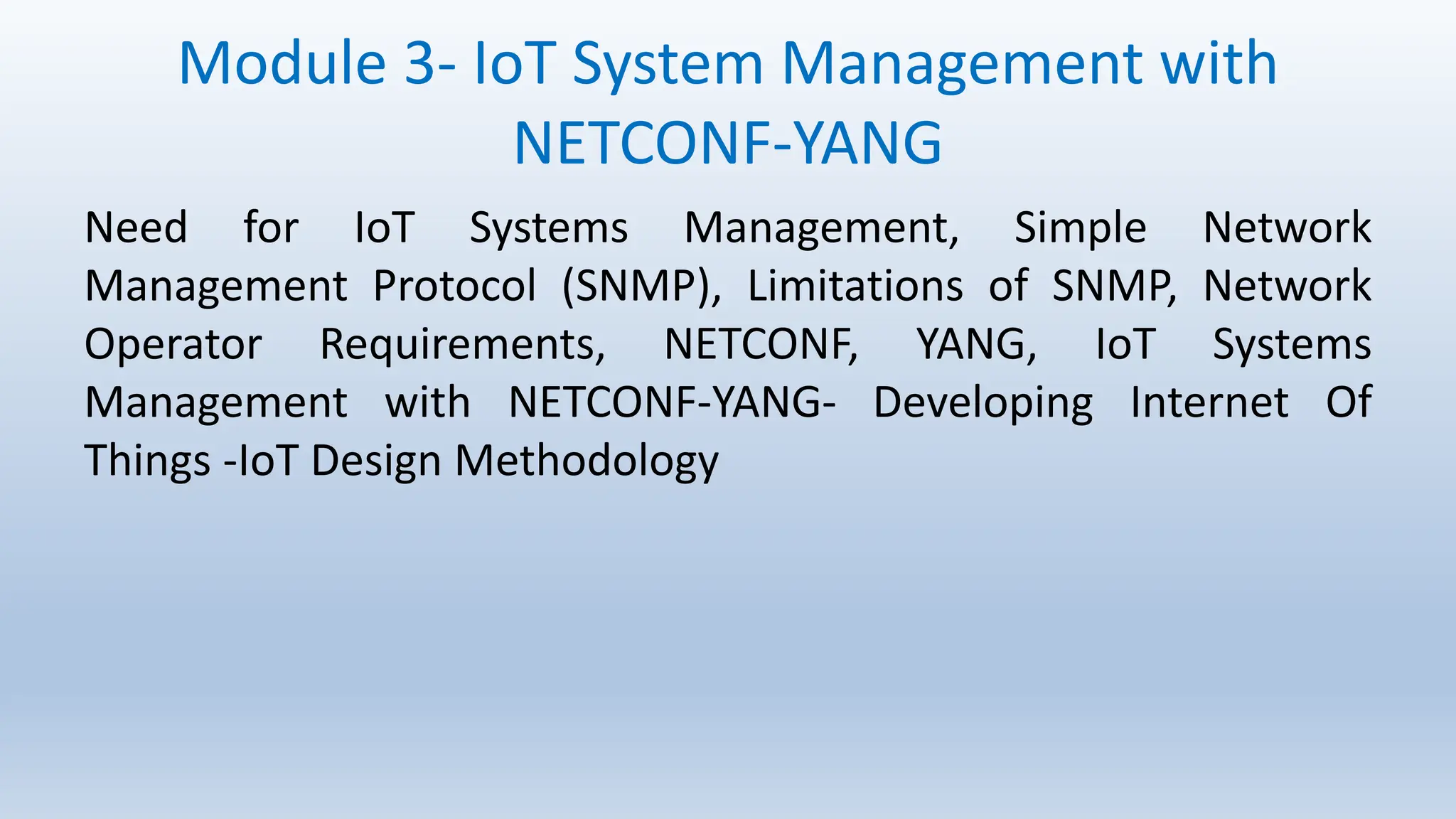 Module 3- IoT System Management with NETCONF-YANG

Need for IoT Systems Management, Simple Network Management Protocol (SNMP), Limitations of SNMP, Network Operator Requirements, NETCONF, YANG, IoT Systems Management with NETCONF-YANG- Developing Internet Of Things -IoT Design Methodology